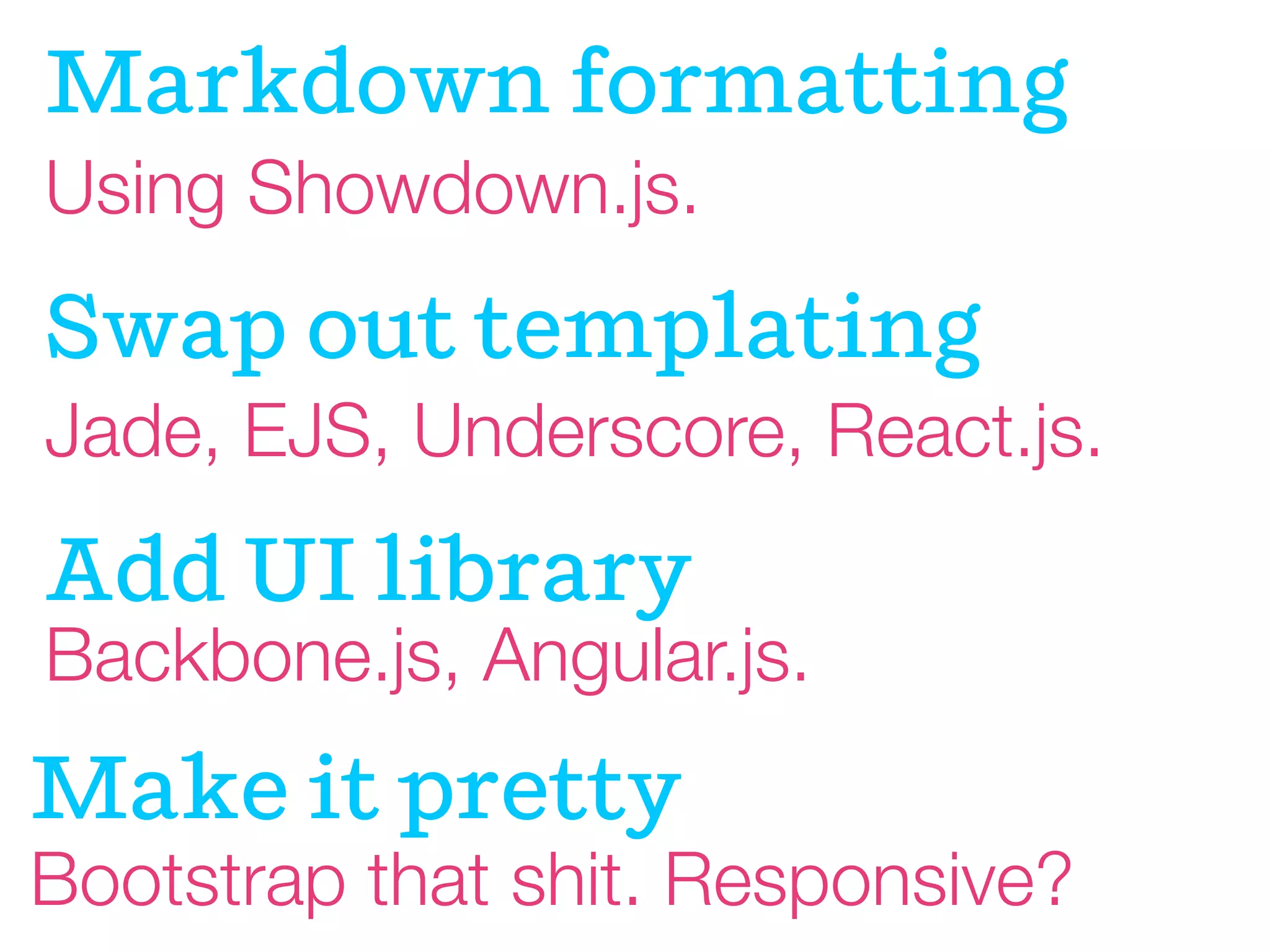 Markdown formatting

Using Showdown.js.

Swap out templating

Jade, EJS, Underscore, React.js.

Add UI library

Backbone.js, Angular.js.

Make it pretty

Bootstrap that shit. Responsive?